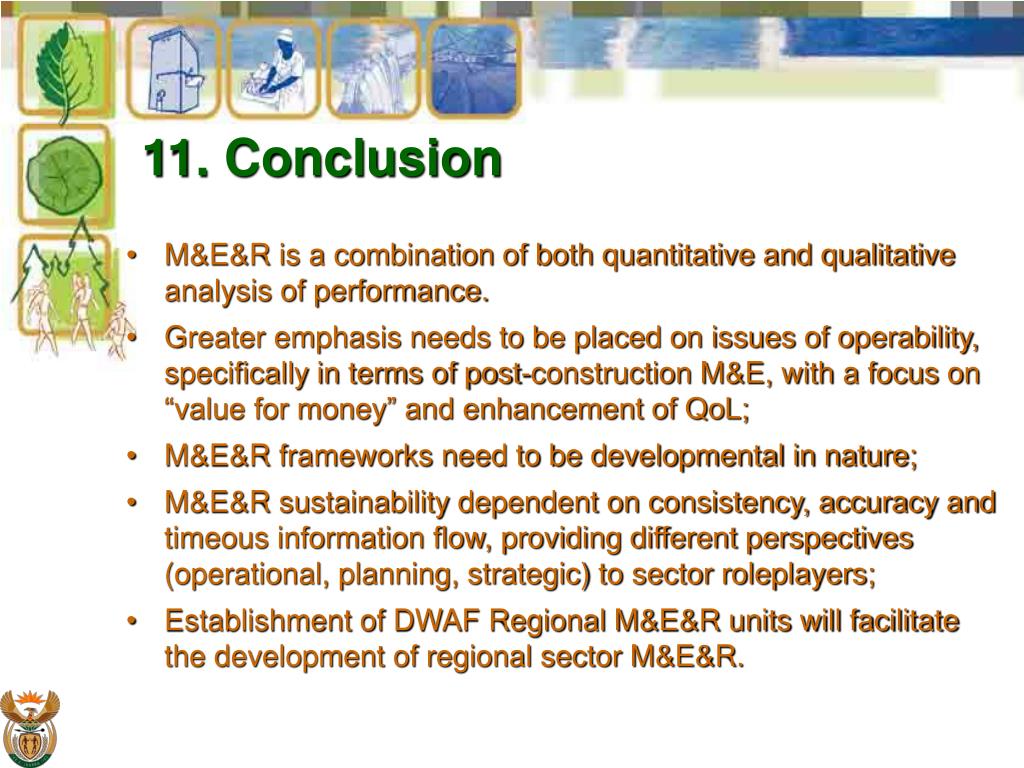 11. Conclusion

• M&E&R is a combination of both quantitative and qualitative analysis of performance.
• Greater emphasis needs to be placed on issues of operability, specifically in terms of post-construction M&E, with a focus on “value for money” and enhancement of QoL;
• M&E&R frameworks need to be developmental in nature;
• M&E&R sustainability dependent on consistency, accuracy and timeous information flow, providing different perspectives (operational, planning, strategic) to sector roleplayers;
• Establishment of DWAF Regional M&E&R units will facilitate the development of regional sector M&E&R.